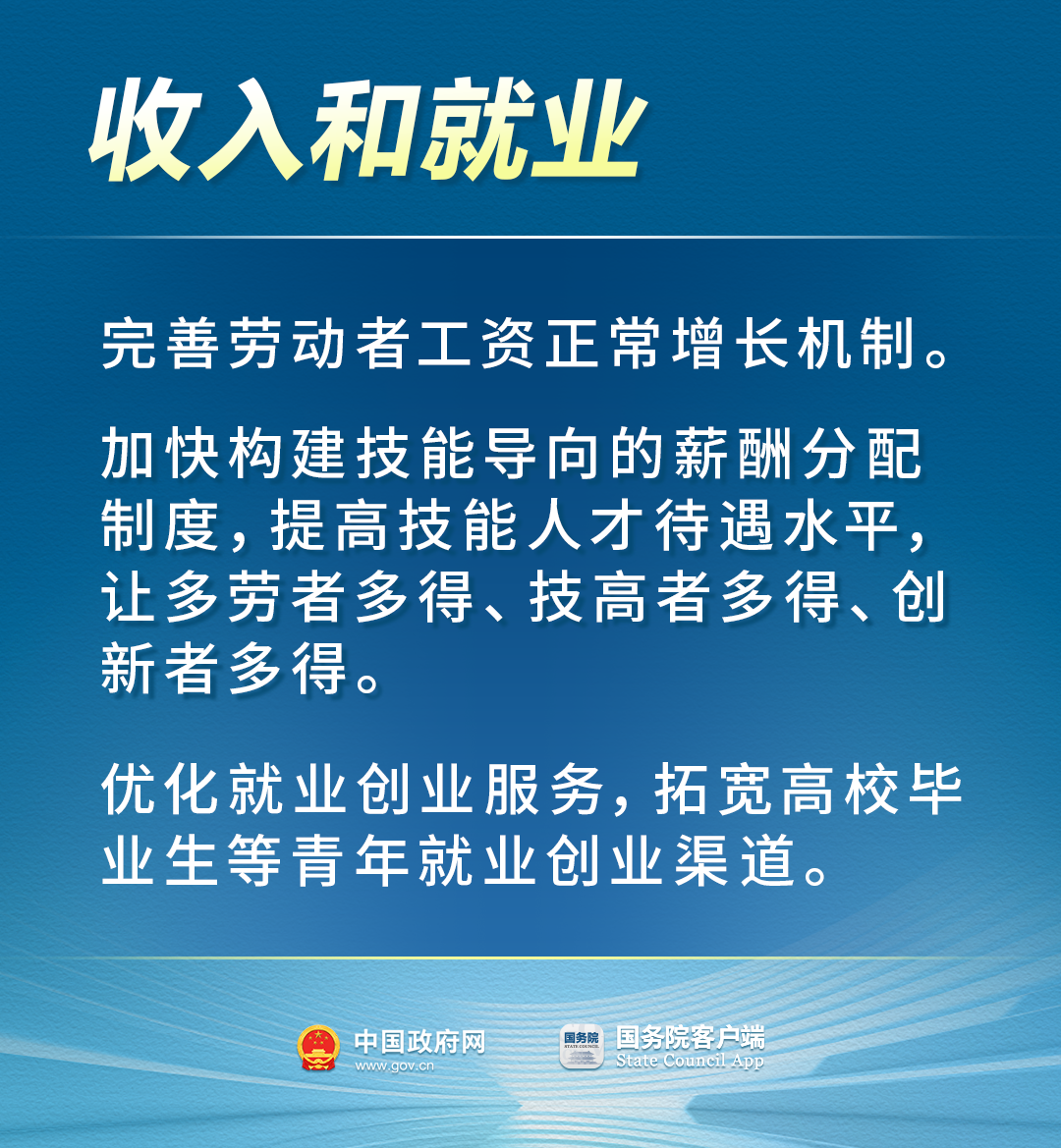 收入和就业

完善劳动者工资正常增长机制。

加快构建技能导向的薪酬分配制度，提高技能人才待遇水平，让多劳者多得、技高者多得、创新者多得。

优化就业创业服务，拓宽高校毕业生等青年就业创业渠道。

中国政府网
www.gov.cn

国务院
STATE COUNCIL

国务院客户端
State Council App